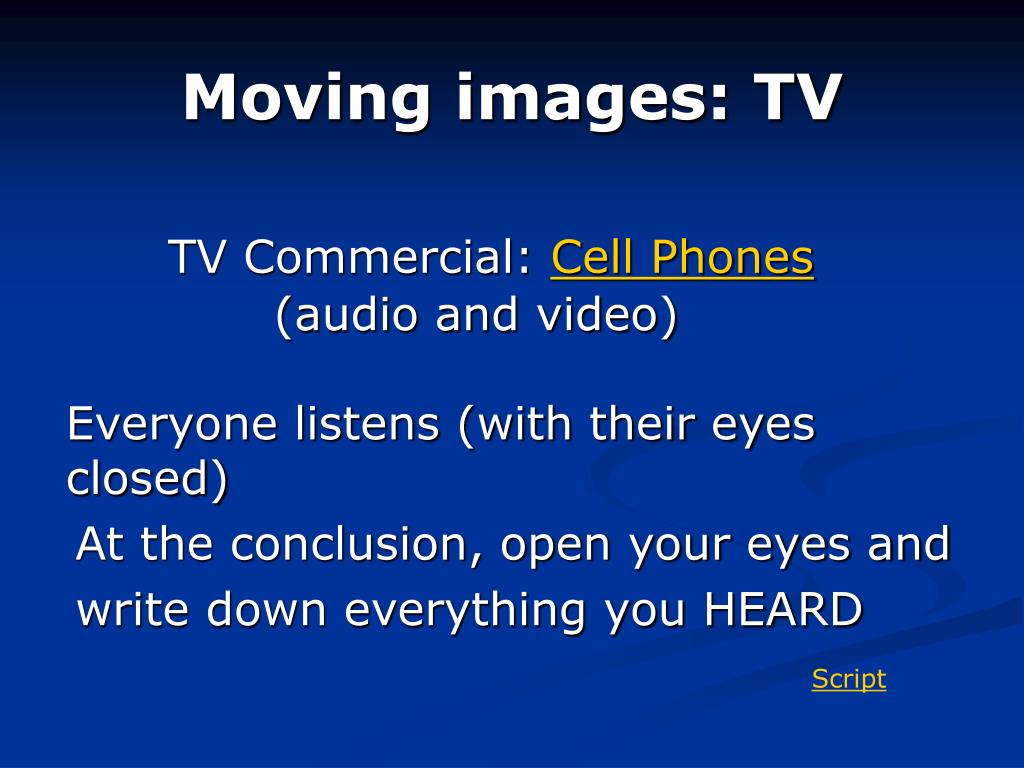 Moving images: TV

TV Commercial: Cell Phones (audio and video)

Everyone listens (with their eyes closed)

At the conclusion, open your eyes and write down everything you HEARD

Script